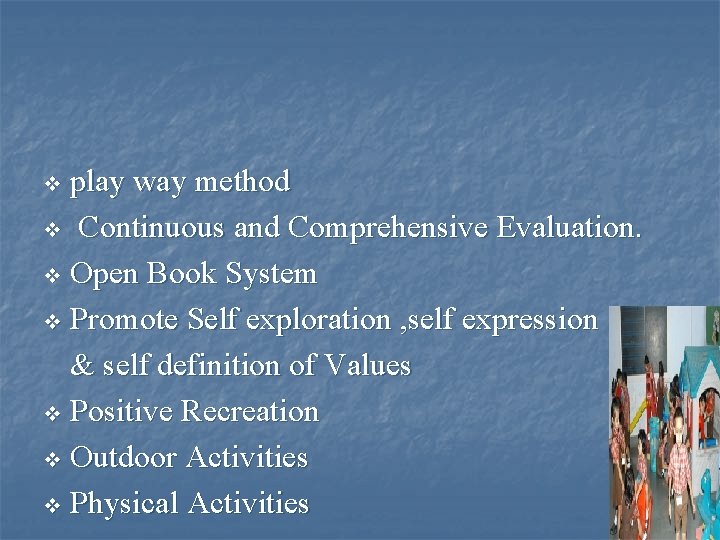 ❖ play way method
❖ Continuous and Comprehensive Evaluation.
❖ Open Book System
❖ Promote Self exploration ,self expression & self definition of Values
❖ Positive Recreation
❖ Outdoor Activities
❖ Physical Activities